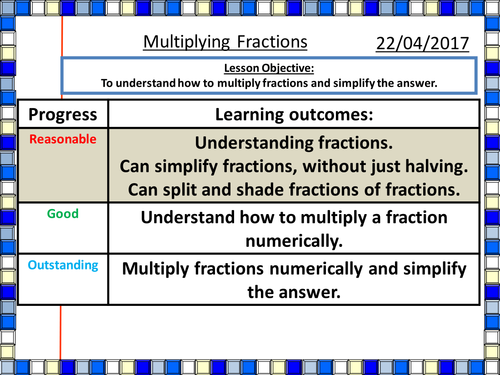 Multiplying Fractions 22/04/2017

Lesson Objective:
To understand how to multiply fractions and simplify the answer.

| Progress | Learning outcomes: |
|---|---|
| Reasonable | Understanding fractions. Can simplify fractions, without just halving. Can split and shade fractions of fractions. |
| Good | Understand how to multiply a fraction numerically. |
| Outstanding | Multiply fractions numerically and simplify the answer. |